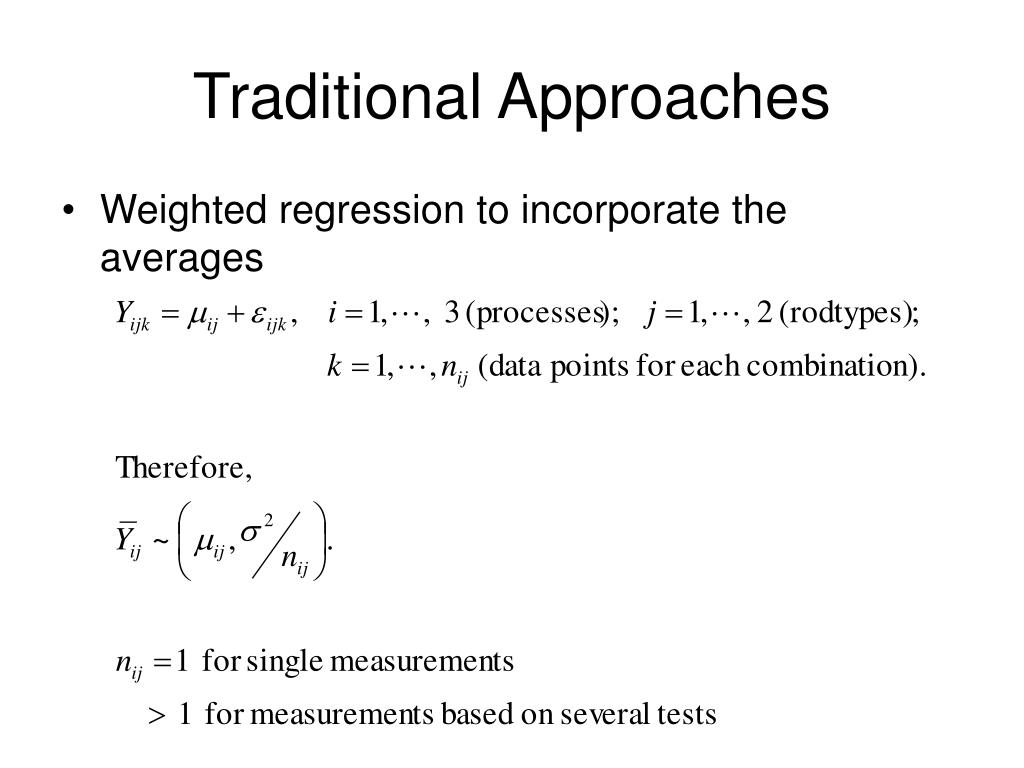 Traditional Approaches

• Weighted regression to incorporate the averages

$Y_{ijk} = \mu_{ij} + \varepsilon_{ijk}, \quad i = 1, \cdots, 3$ (processes); $j = 1, \cdots, 2$ (rodtypes);

$k = 1, \cdots, n_{ij}$ (data points for each combination).

Therefore,

$\bar{Y}_{ij} \sim \left( \mu_{ij}, \sigma^2 / n_{ij} \right).$

$n_{ij} = 1$ for single measurements

$> 1$ for measurements based on several tests